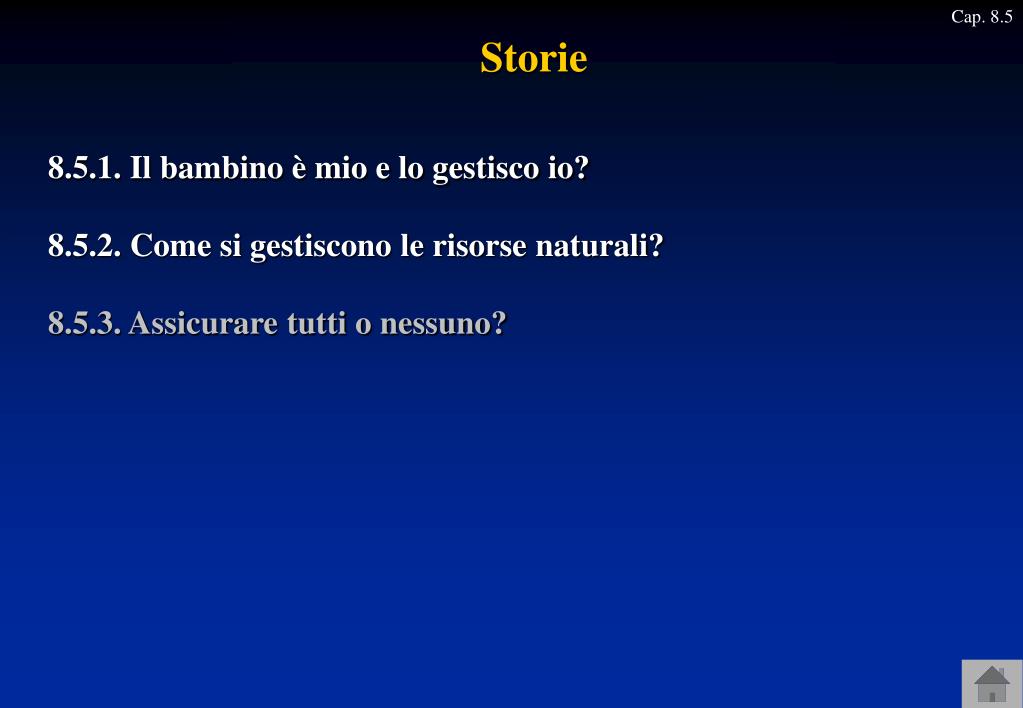 Cap. 8.5

Storie

8.5.1. Il bambino è mio e lo gestisco io?

8.5.2. Come si gestiscono le risorse naturali?

8.5.3. Assicurare tutti o nessuno?